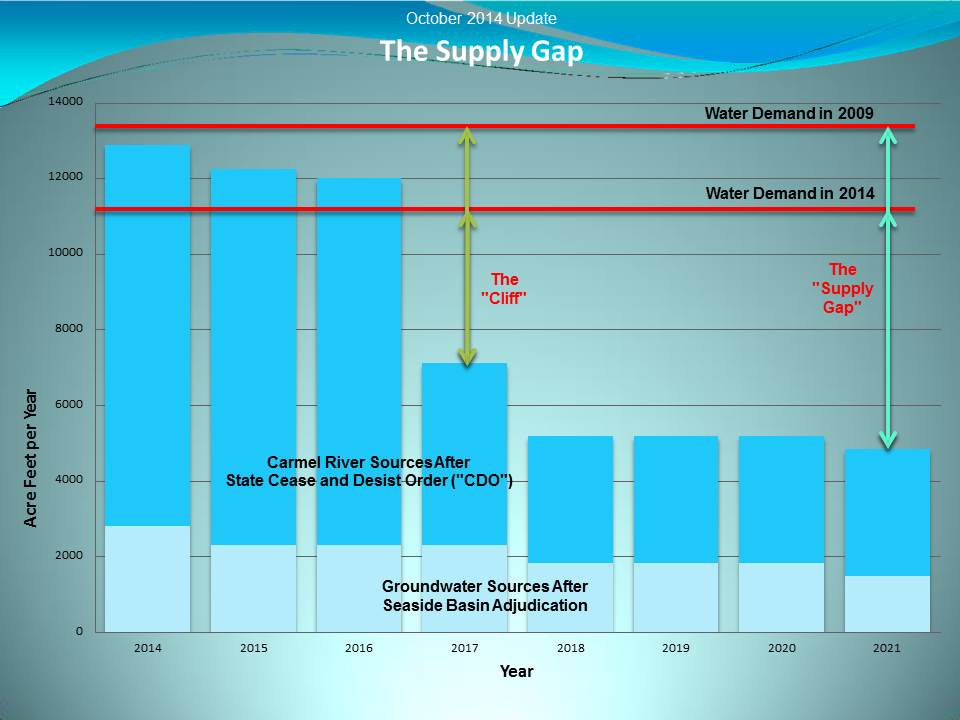 October 2014 Update

The Supply Gap

14000
12000
10000
8000
6000
4000
2000
0

Acre Feet per Year

Water Demand in 2009

Water Demand in 2014

The "Cliff"

The "Supply Gap"

Carmel River Sources After State Cease and Desist Order ("CDO")

Groundwater Sources After Seaside Basin Adjudication

2014 2015 2016 2017 2018 2019 2020 2021

Year